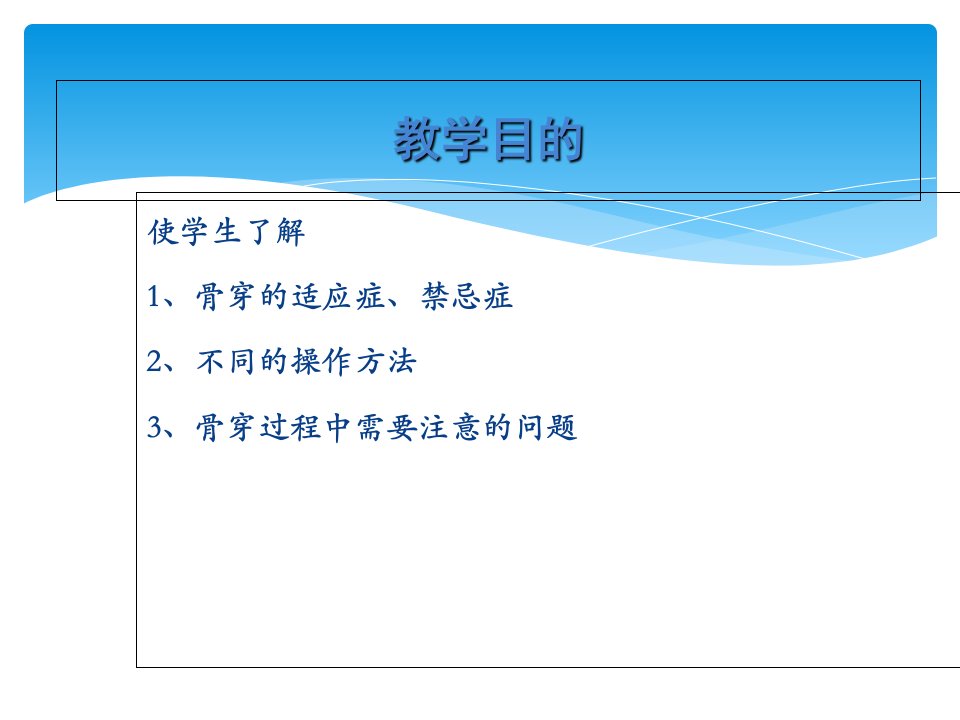 教学目的

使学生了解

1、骨穿的适应症、禁忌症

2、不同的操作方法

3、骨穿过程中需要注意的问题